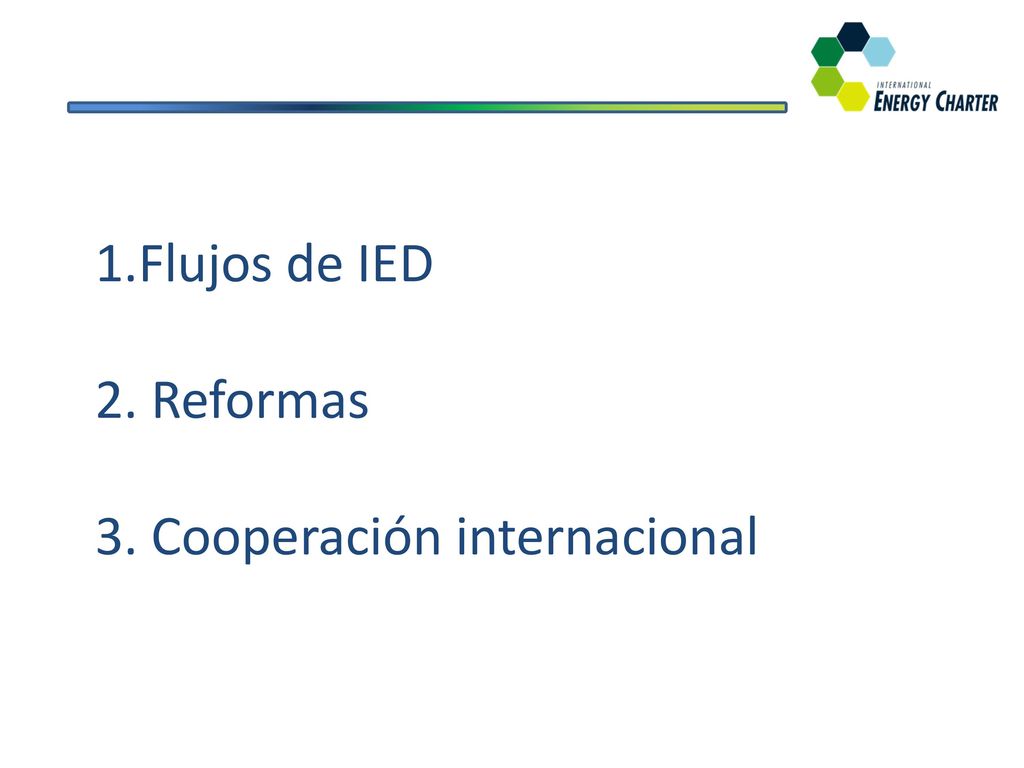 INTERNATIONAL
ENERGY CHARTER

1.Flujos de IED

2. Reformas

3. Cooperación internacional